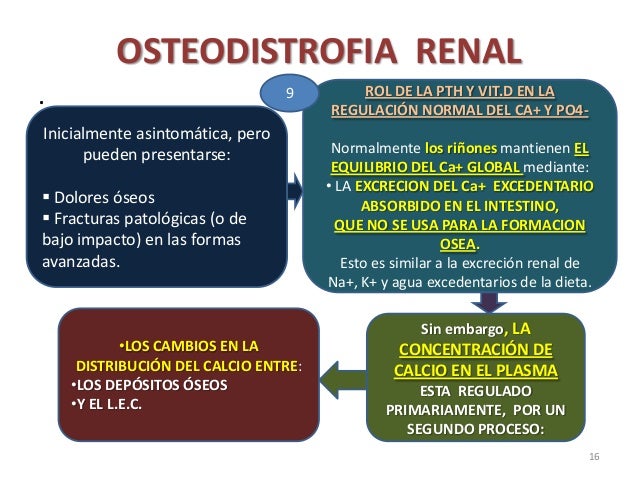 OSTEODISTROFIA RENAL

.

Inicialmente asintomática, pero pueden presentarse:

▪ Dolores óseos
▪ Fracturas patológicas (o de bajo impacto) en las formas avanzadas.

9

ROL DE LA PTH Y VIT.D EN LA REGULACIÓN NORMAL DEL CA+ Y PO4-

Normalmente los riñones mantienen EL EQUILIBRIO DEL Ca+ GLOBAL mediante:
• LA EXCRECION DEL Ca+ EXCEDENTARIO ABSORBIDO EN EL INTESTINO, QUE NO SE USA PARA LA FORMACION OSEA.
Esto es similar a la excreción renal de Na+, K+ y agua excedentarios de la dieta.

Sin embargo, LA CONCENTRACIÓN DE CALCIO EN EL PLASMA ESTA REGULADO PRIMARIAMENTE, POR UN SEGUNDO PROCESO:

•LOS CAMBIOS EN LA DISTRIBUCIÓN DEL CALCIO ENTRE:
•LOS DEPÓSITOS ÓSEOS
•Y EL L.E.C.

16